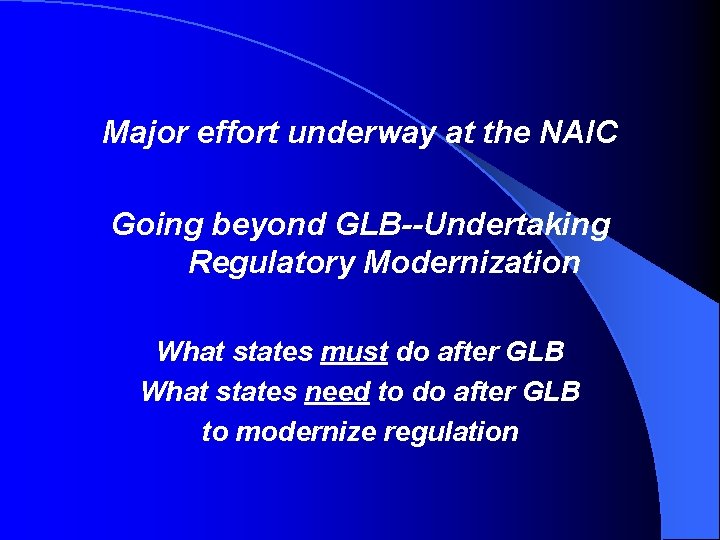 Major effort underway at the NAIC

Going beyond GLB--Undertaking Regulatory Modernization

What states must do after GLB
What states need to do after GLB to modernize regulation